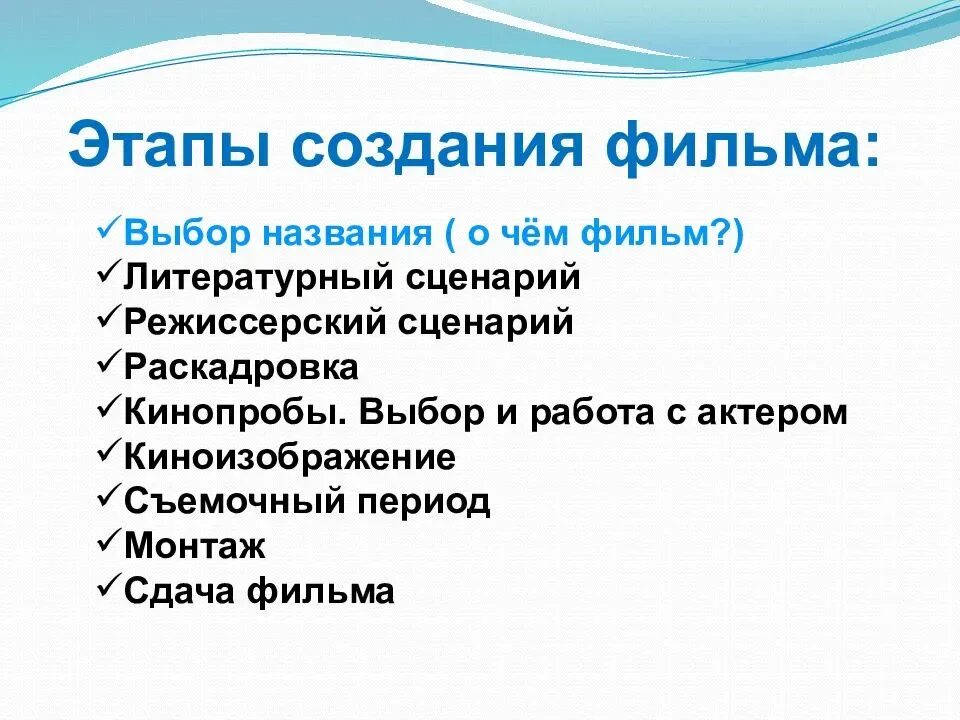 Этапы создания фильма:

✓Выбор названия ( о чём фильм?)
✓Литературный сценарий
✓Режиссерский сценарий
✓Раскадровка
✓Кинопробы. Выбор и работа с актером
✓Киноизображение
✓Съемочный период
✓Монтаж
✓Сдача фильма